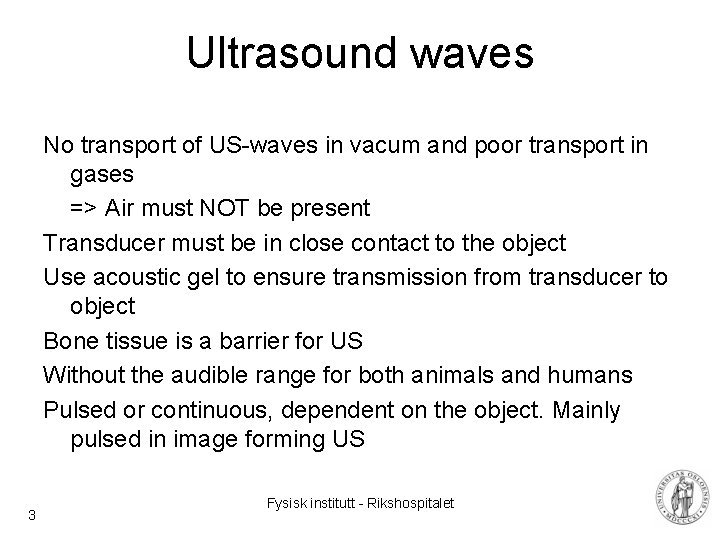 Ultrasound waves

No transport of US-waves in vacum and poor transport in gases

=> Air must NOT be present

Transducer must be in close contact to the object

Use acoustic gel to ensure transmission from transducer to object

Bone tissue is a barrier for US

Without the audible range for both animals and humans

Pulsed or continuous, dependent on the object. Mainly pulsed in image forming US

3

Fysisk institutt - Rikshospitalet

UNIVERSITAS OSLOENSIS MDCCCXI